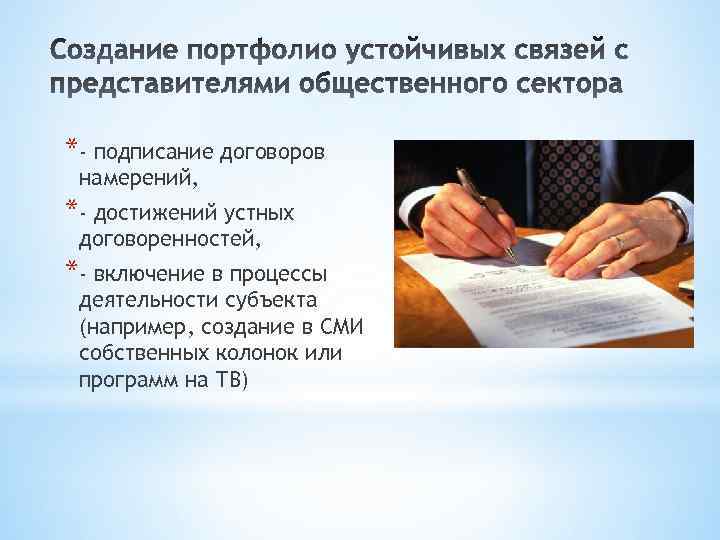 Создание портфолио устойчивых связей с представителями общественного сектора

*- подписание договоров намерений,

*- достижений устных договоренностей,

*- включение в процессы деятельности субъекта (например, создание в СМИ собственных колонок или программ на ТВ)